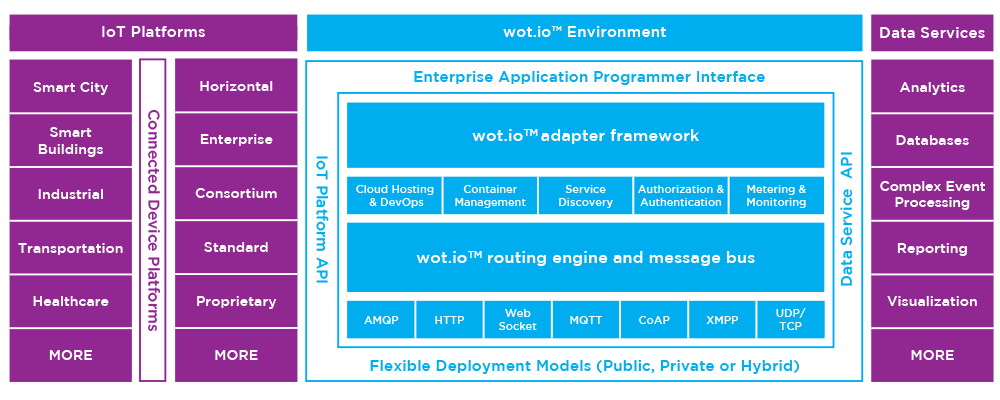 IoT Platforms

Smart City
Smart Buildings
Industrial
Transportation
Healthcare
MORE

Connected Device Platforms

Horizontal
Enterprise
Consortium
Standard
Proprietary
MORE

wot.io™ Environment

Enterprise Application Programmer Interface

IoT Platform API

wot.io™ adapter framework

Cloud Hosting & DevOps
Container Management
Service Discovery
Authorization & Authentication
Metering & Monitoring

wot.io™ routing engine and message bus

AMQP
HTTP
Web Socket
MQTT
CoAP
XMPP
UDP/ TCP

Data Service API

Flexible Deployment Models (Public, Private or Hybrid)

Data Services

Analytics
Databases
Complex Event Processing
Reporting
Visualization
MORE